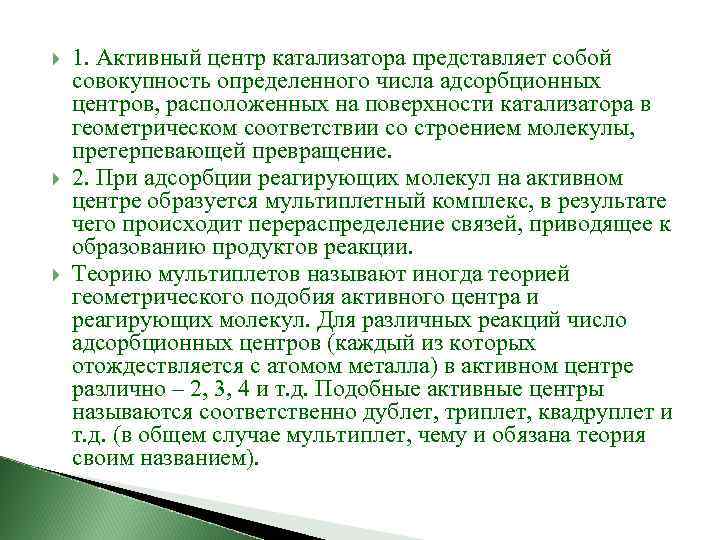 1. Активный центр катализатора представляет собой совокупность определенного числа адсорбционных центров, расположенных на поверхности катализатора в геометрическом соответствии со строением молекулы, претерпевающей превращение.

2. При адсорбции реагирующих молекул на активном центре образуется мультиплетный комплекс, в результате чего происходит перераспределение связей, приводящее к образованию продуктов реакции.

Теорию мультиплетов называют иногда теорией геометрического подобия активного центра и реагирующих молекул. Для различных реакций число адсорбционных центров (каждый из которых отождествляется с атомом металла) в активном центре различно – 2, 3, 4 и т.д. Подобные активные центры называются соответственно дублет, триплет, квадруплет и т.д. (в общем случае мультиплет, чему и обязана теория своим названием).